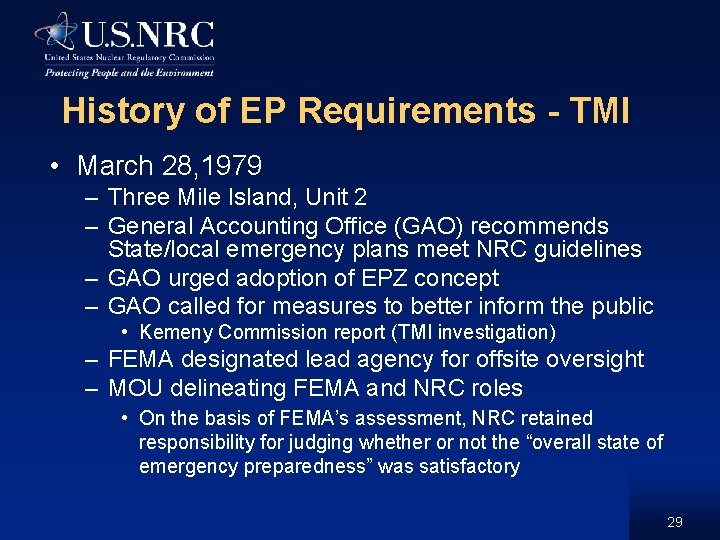 U.S.NRC
United States Nuclear Regulatory Commission
Protecting People and the Environment

History of EP Requirements - TMI

• March 28,1979
– Three Mile Island, Unit 2
– General Accounting Office (GAO) recommends State/local emergency plans meet NRC guidelines
– GAO urged adoption of EPZ concept
– GAO called for measures to better inform the public
• Kemeny Commission report (TMI investigation)
– FEMA designated lead agency for offsite oversight
– MOU delineating FEMA and NRC roles
• On the basis of FEMA's assessment, NRC retained responsibility for judging whether or not the "overall state of emergency preparedness" was satisfactory

29